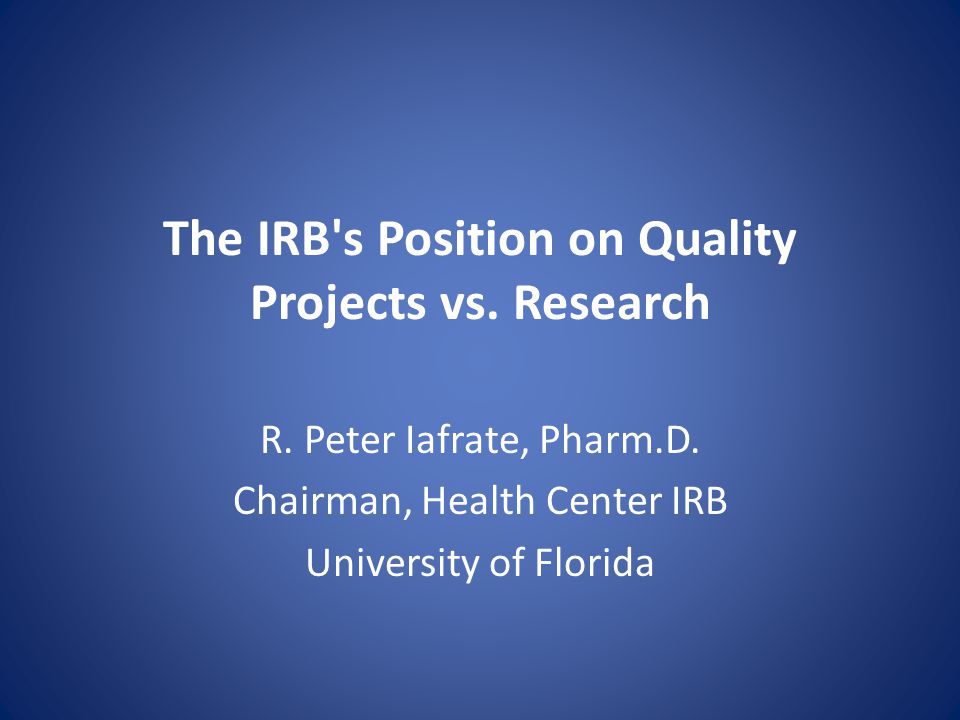 The IRB's Position on Quality Projects vs. Research

R. Peter Iafrate, Pharm.D.

Chairman, Health Center IRB

University of Florida